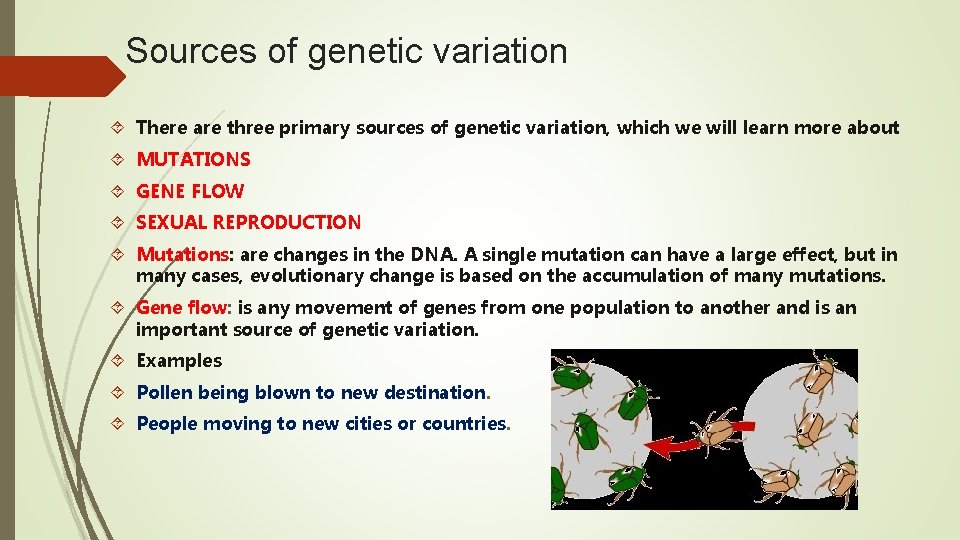 Sources of genetic variation

There are three primary sources of genetic variation, which we will learn more about

MUTATIONS

GENE FLOW

SEXUAL REPRODUCTION

Mutations: are changes in the DNA. A single mutation can have a large effect, but in many cases, evolutionary change is based on the accumulation of many mutations.

Gene flow: is any movement of genes from one population to another and is an important source of genetic variation.

Examples

Pollen being blown to new destination.

People moving to new cities or countries.